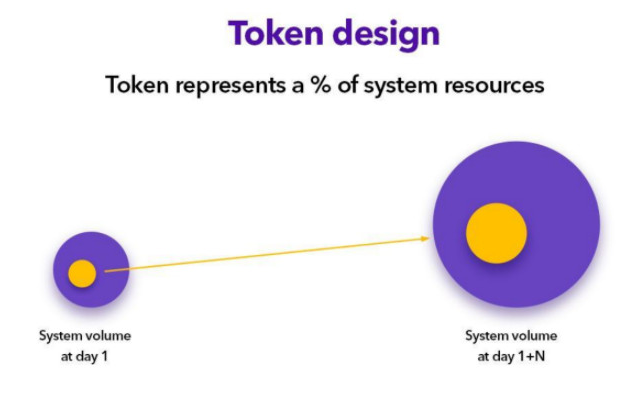 Token design

Token represents a % of system resources

System volume at day 1

System volume at day 1+N